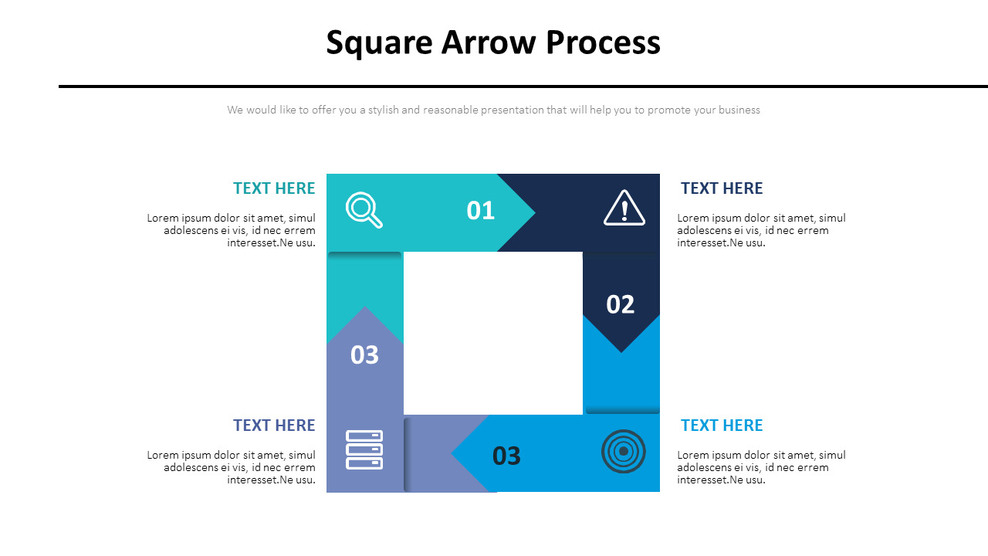 Square Arrow Process

We would like to offer you a stylish and reasonable presentation that will help you to promote your business

TEXT HERE

Lorem ipsum dolor sit amet, simul adolescens ei vis, id nec errem interesset.Ne usu.

01

TEXT HERE

Lorem ipsum dolor sit amet, simul adolescens ei vis, id nec errem interesset.Ne usu.

02

03

TEXT HERE

Lorem ipsum dolor sit amet, simul adolescens ei vis, id nec errem interesset.Ne usu.

03

TEXT HERE

Lorem ipsum dolor sit amet, simul adolescens ei vis, id nec errem interesset.Ne usu.